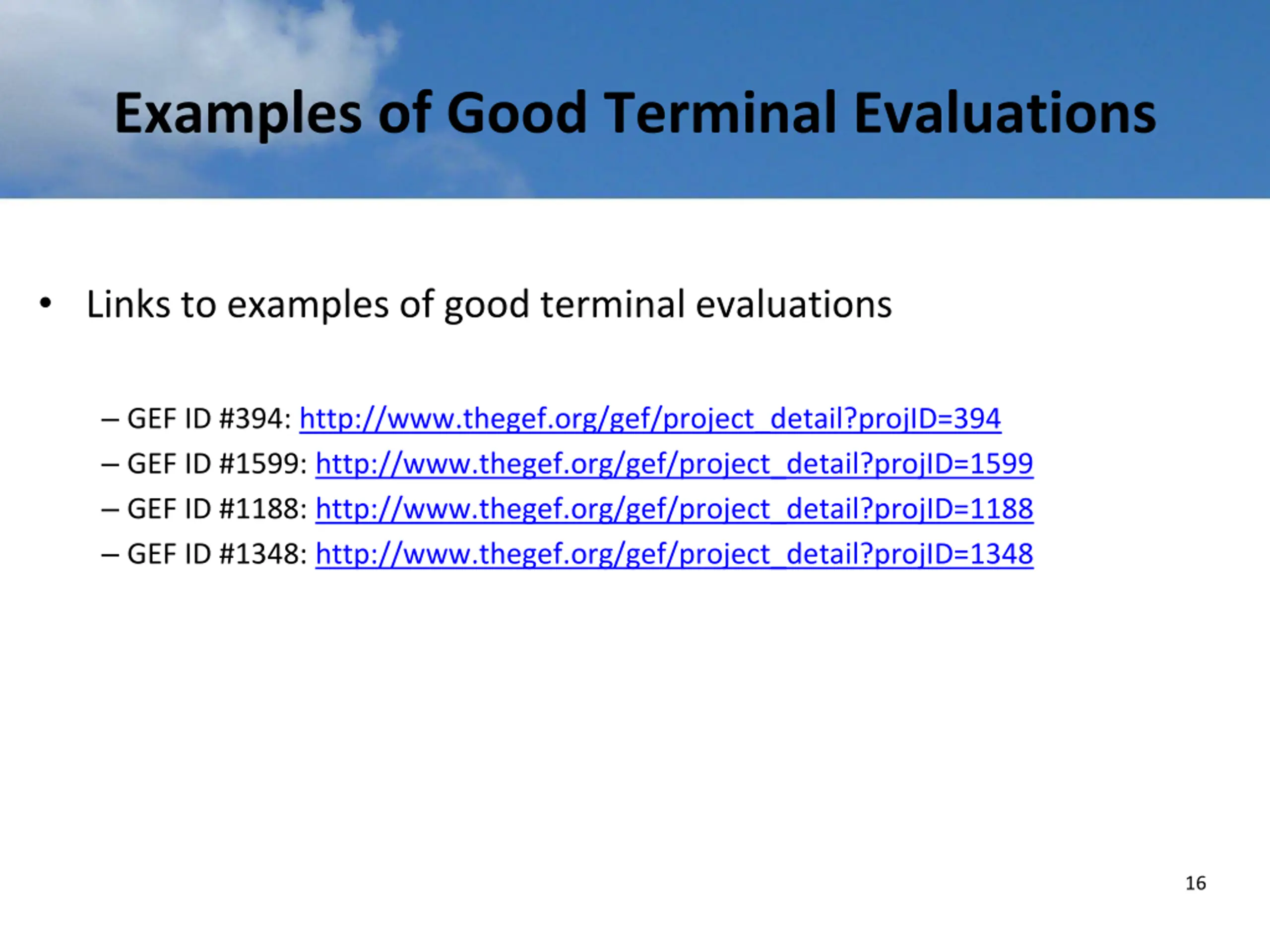 Examples of Good Terminal Evaluations

• Links to examples of good terminal evaluations

– GEF ID #394: http://www.thegef.org/gef/project_detail?projID=394
– GEF ID #1599: http://www.thegef.org/gef/project_detail?projID=1599
– GEF ID #1188: http://www.thegef.org/gef/project_detail?projID=1188
– GEF ID #1348: http://www.thegef.org/gef/project_detail?projID=1348

16